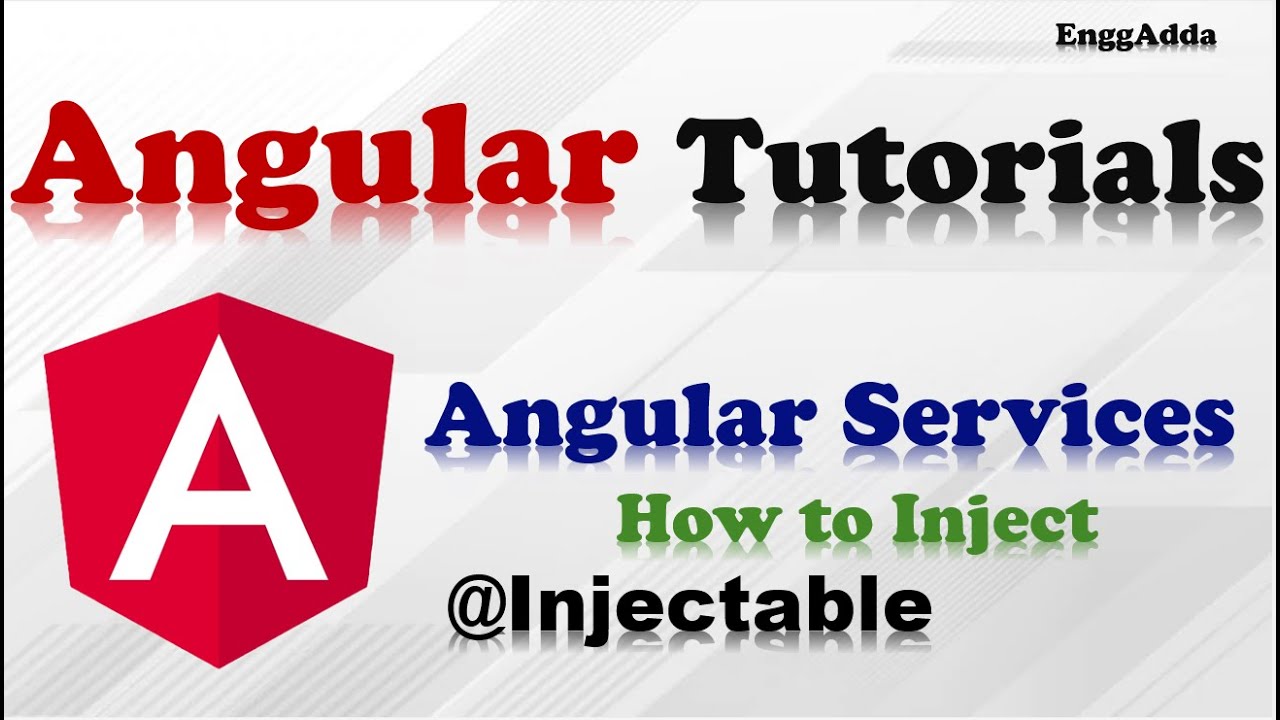 EnggAdda

Angular Tutorials

A

Angular Services

How to Inject

@Injectable